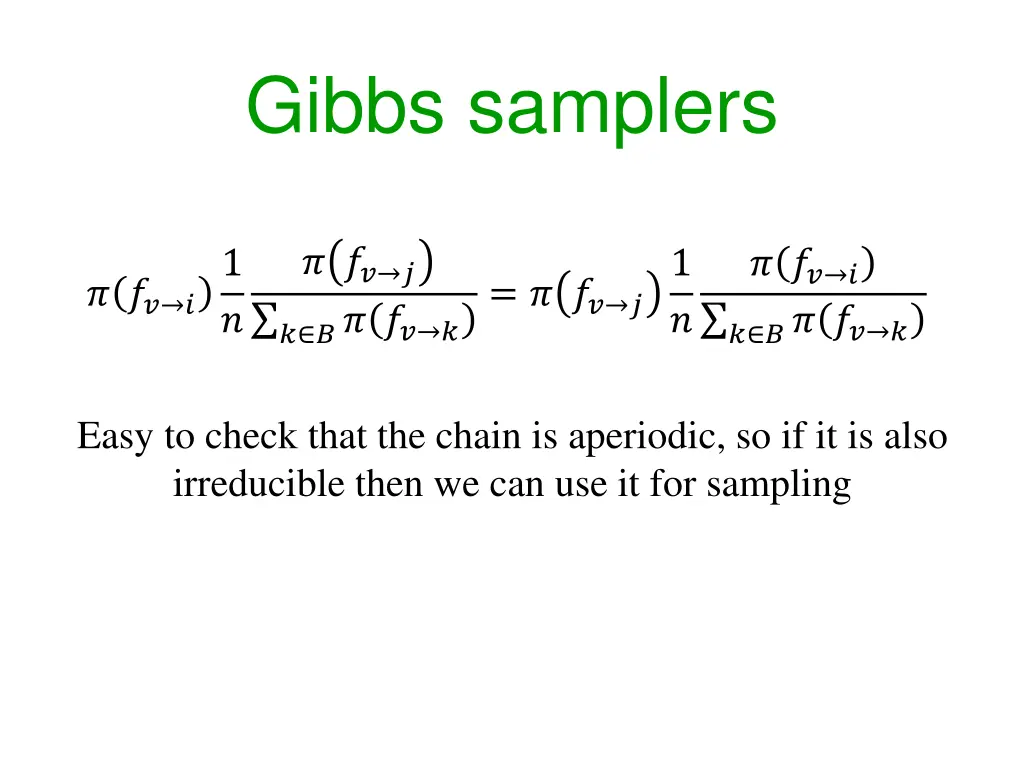 Gibbs samplers

$\pi(f_{v\to i})\frac{1}{n}\frac{\pi(f_{v\to j})}{\sum_{k\in B}\pi(f_{v\to k})} = \pi(f_{v\to j})\frac{1}{n}\frac{\pi(f_{v\to i})}{\sum_{k\in B}\pi(f_{v\to k})}$

Easy to check that the chain is aperiodic, so if it is also irreducible then we can use it for sampling